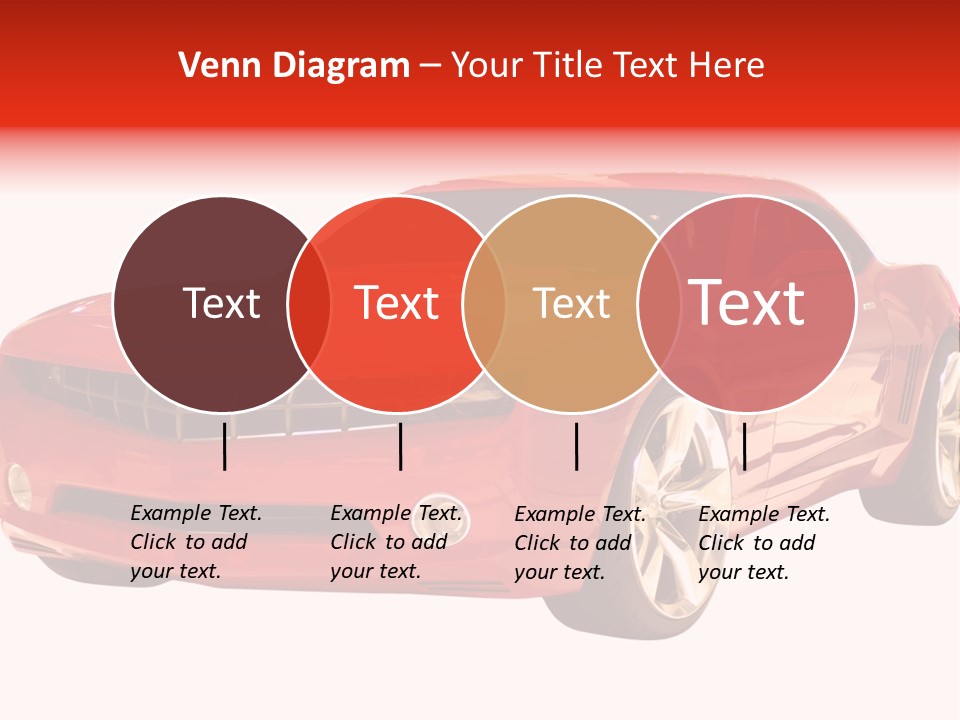 Venn Diagram – Your Title Text Here

Text

Text

Text

Text

Example Text. Click to add your text.

Example Text. Click to add your text.

Example Text. Click to add your text.

Example Text. Click to add your text.